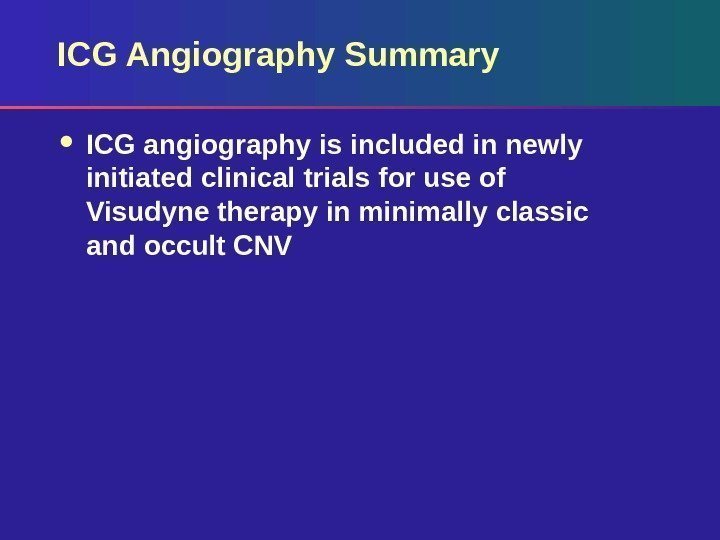 ICG Angiography Summary

• ICG angiography is included in newly initiated clinical trials for use of Visudyne therapy in minimally classic and occult CNV